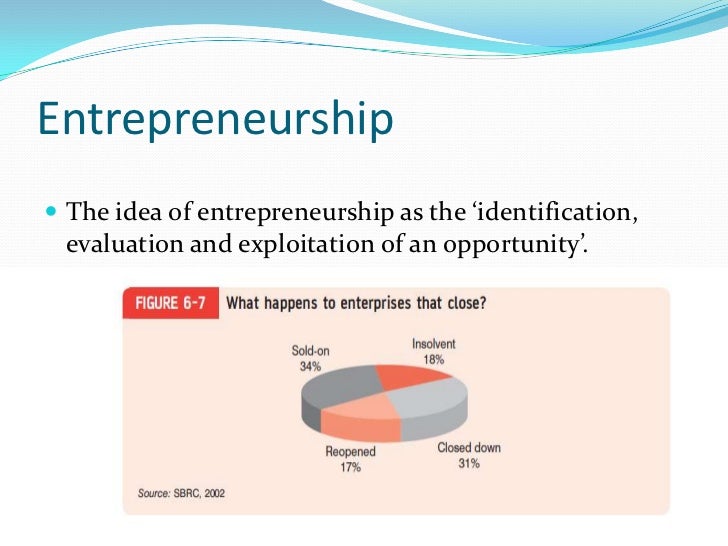 Entrepreneurship

The idea of entrepreneurship as the ‘identification, evaluation and exploitation of an opportunity’.

FIGURE 6-7 What happens to enterprises that close?

Sold-on
34%

Insolvent
18%

Reopened
17%

Closed down
31%

Source: SBRC, 2002